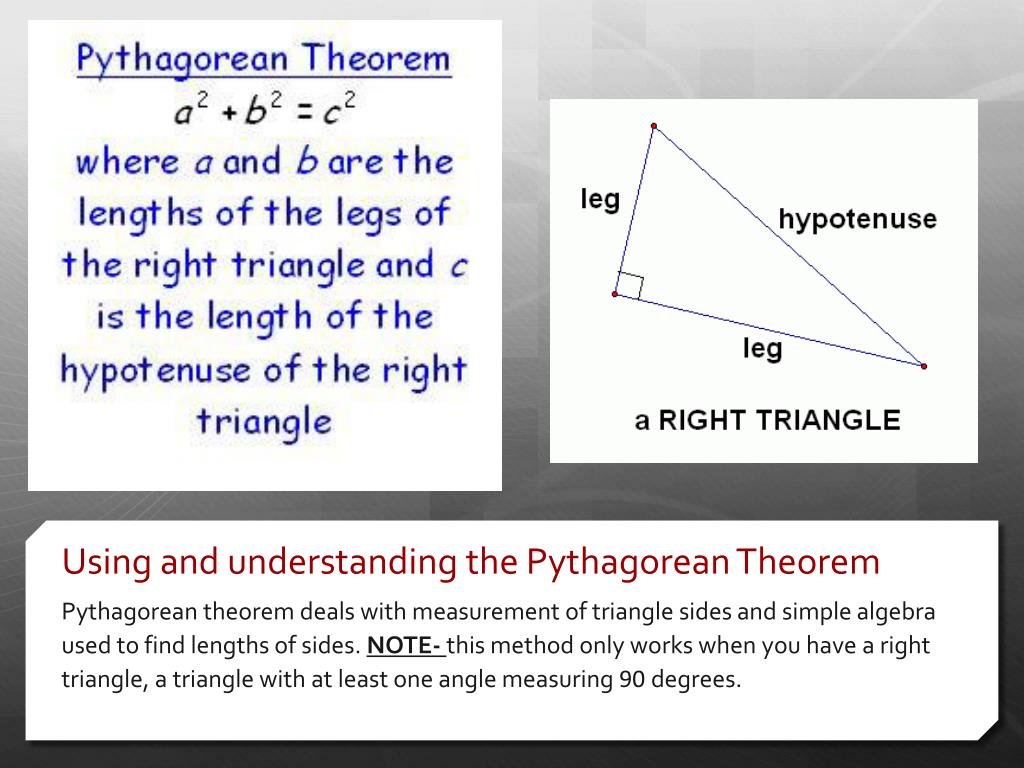 Pythagorean Theorem
$a^2 + b^2 = c^2$
where $a$ and $b$ are the lengths of the legs of the right triangle and $c$ is the length of the hypotenuse of the right triangle

leg
hypotenuse
leg
a RIGHT TRIANGLE

Using and understanding the Pythagorean Theorem

Pythagorean theorem deals with measurement of triangle sides and simple algebra used to find lengths of sides. NOTE- this method only works when you have a right triangle, a triangle with at least one angle measuring 90 degrees.